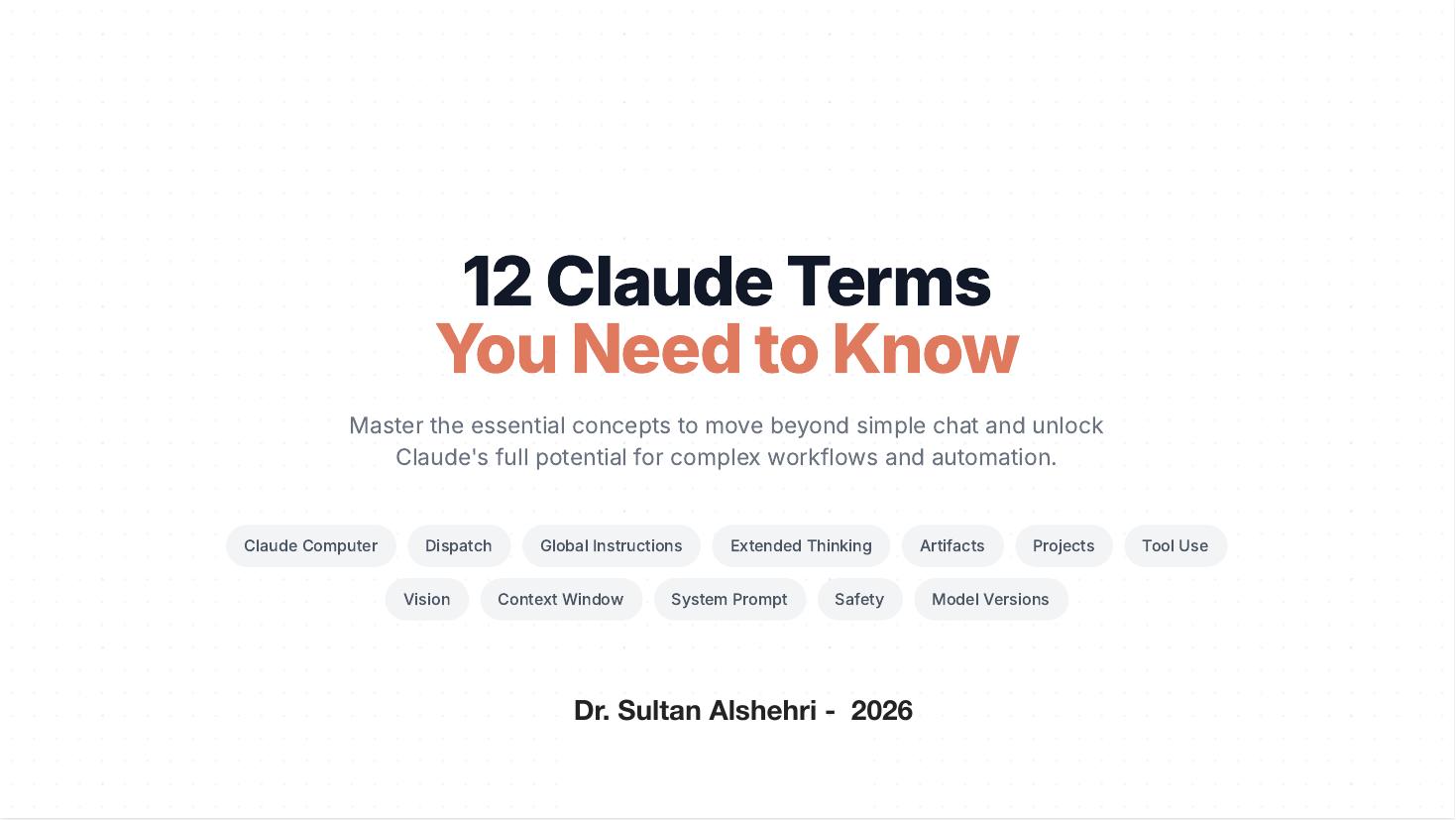 12 Claude Terms
You Need to Know

Master the essential concepts to move beyond simple chat and unlock Claude's full potential for complex workflows and automation.

Claude Computer
Dispatch
Global Instructions
Extended Thinking
Artifacts
Projects
Tool Use
Vision
Context Window
System Prompt
Safety
Model Versions

Dr. Sultan Alshehri - 2026